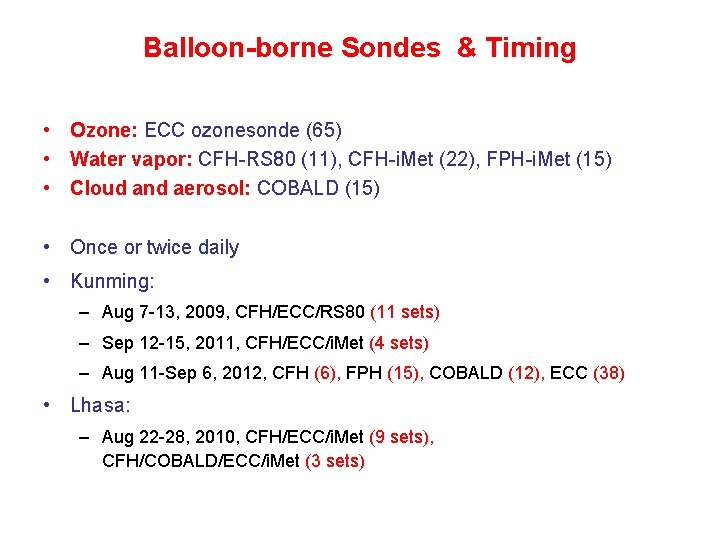 Balloon-borne Sondes & Timing

• Ozone: ECC ozonesonde (65)
• Water vapor: CFH-RS80 (11), CFH-iMet (22), FPH-iMet (15)
• Cloud and aerosol: COBALD (15)

• Once or twice daily
• Kunming:
– Aug 7-13, 2009, CFH/ECC/RS80 (11 sets)
– Sep 12-15, 2011, CFH/ECC/iMet (4 sets)
– Aug 11-Sep 6, 2012, CFH (6), FPH (15), COBALD (12), ECC (38)
• Lhasa:
– Aug 22-28, 2010, CFH/ECC/iMet (9 sets), CFH/COBALD/ECC/iMet (3 sets)